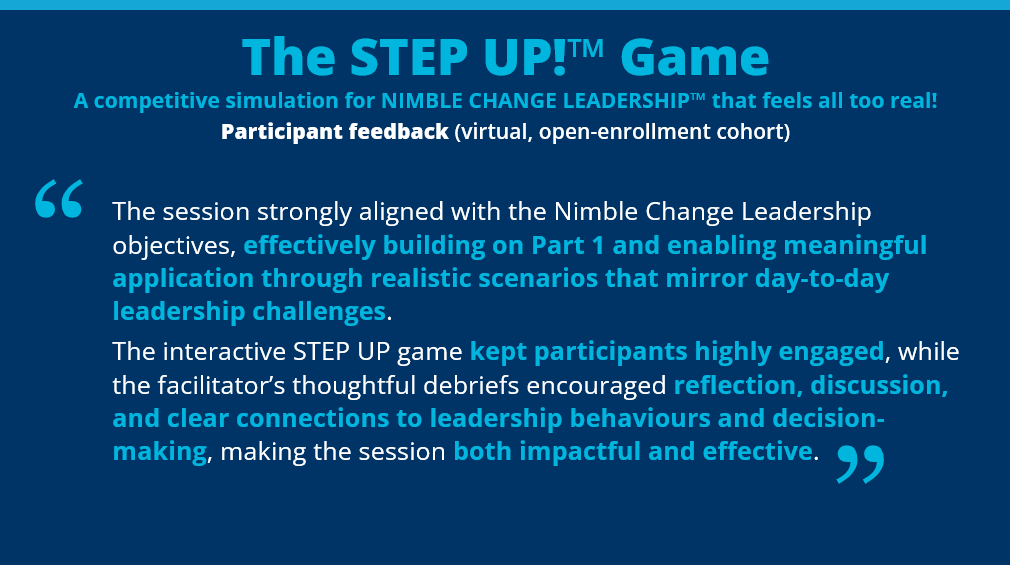 The STEP UP!™ Game

A competitive simulation for NIMBLE CHANGE LEADERSHIP™ that feels all too real!

Participant feedback (virtual, open-enrollment cohort)

“ The session strongly aligned with the Nimble Change Leadership objectives, effectively building on Part 1 and enabling meaningful application through realistic scenarios that mirror day-to-day leadership challenges.

The interactive STEP UP game kept participants highly engaged, while the facilitator’s thoughtful debriefs encouraged reflection, discussion, and clear connections to leadership behaviours and decision-making, making the session both impactful and effective. ”